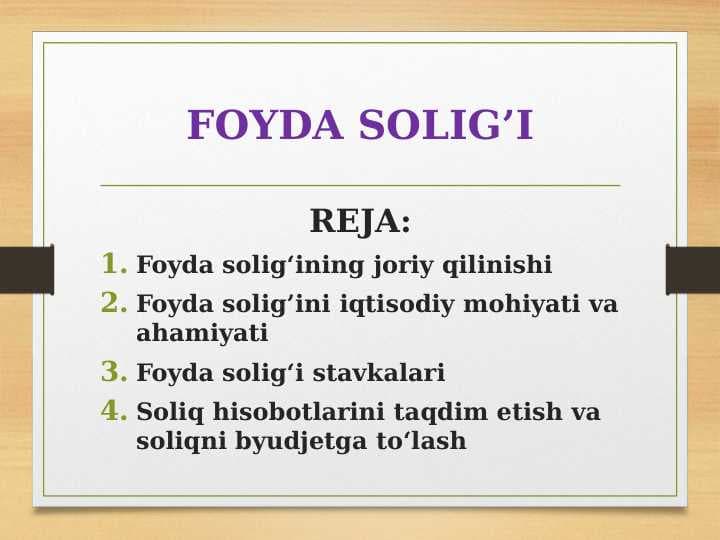 FOYDA SOLIG’I

REJA:

1. Foyda solig‘ining joriy qilinishi
2. Foyda solig’ini iqtisodiy mohiyati va ahamiyati
3. Foyda solig‘i stavkalari
4. Soliq hisobotlarini taqdim etish va soliqni byudjetga to‘lash